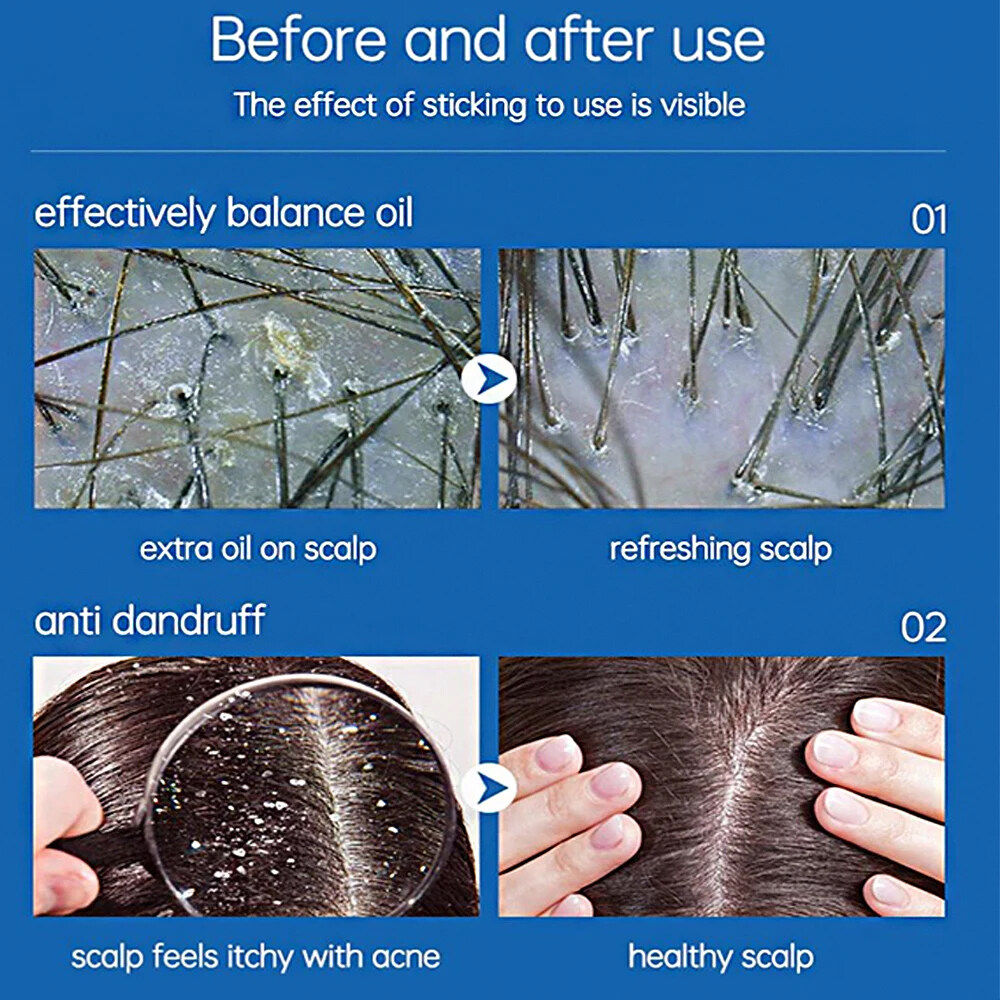 Before and after use
The effect of sticking to use is visible

effectively balance oil
01

extra oil on scalp
refreshing scalp

anti dandruff
02

scalp feels itchy with acne
healthy scalp